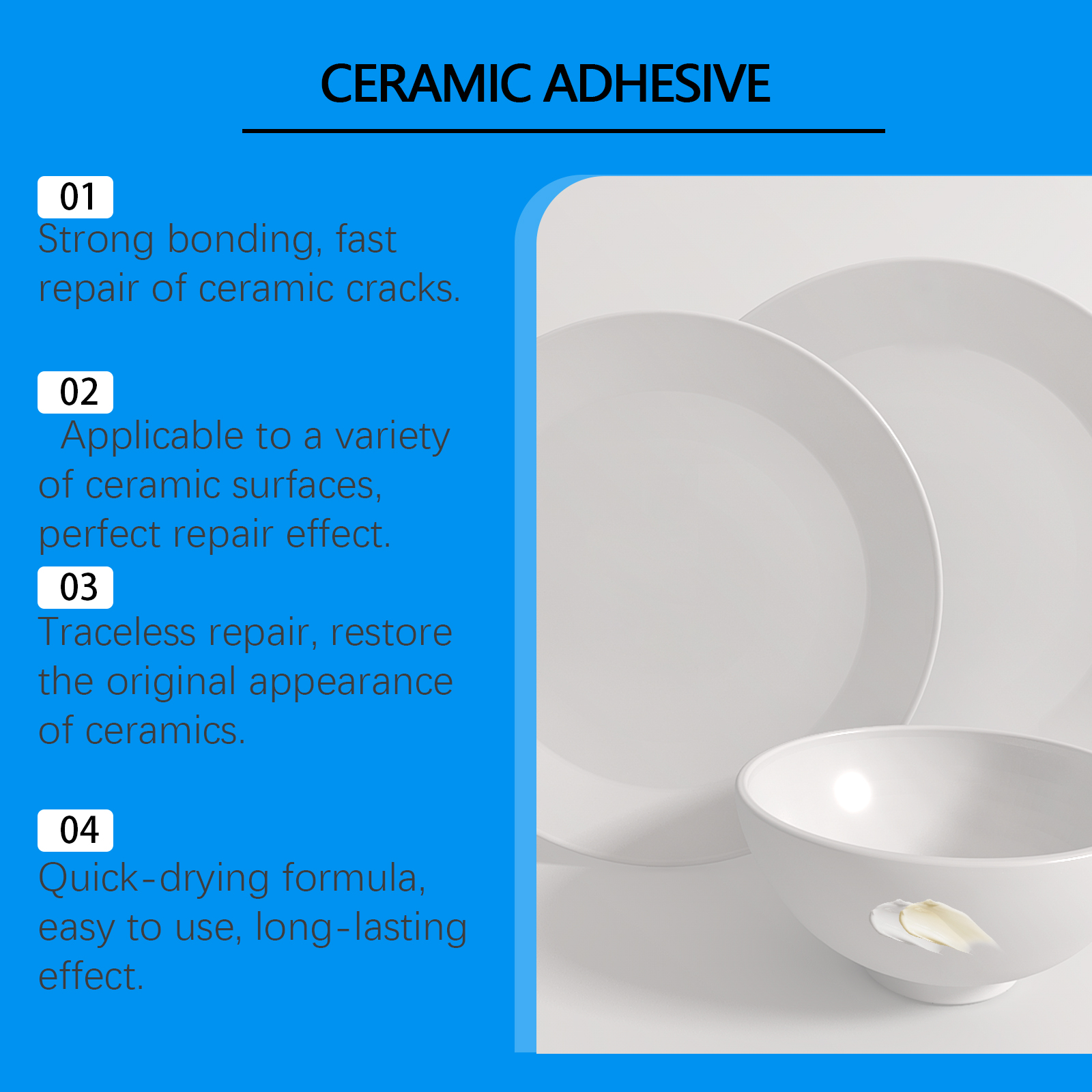 CERAMIC ADHESIVE

01
Strong bonding, fast repair of ceramic cracks.

02
Applicable to a variety of ceramic surfaces, perfect repair effect.

03
Traceless repair, restore the original appearance of ceramics.

04
Quick-drying formula, easy to use, long-lasting effect.